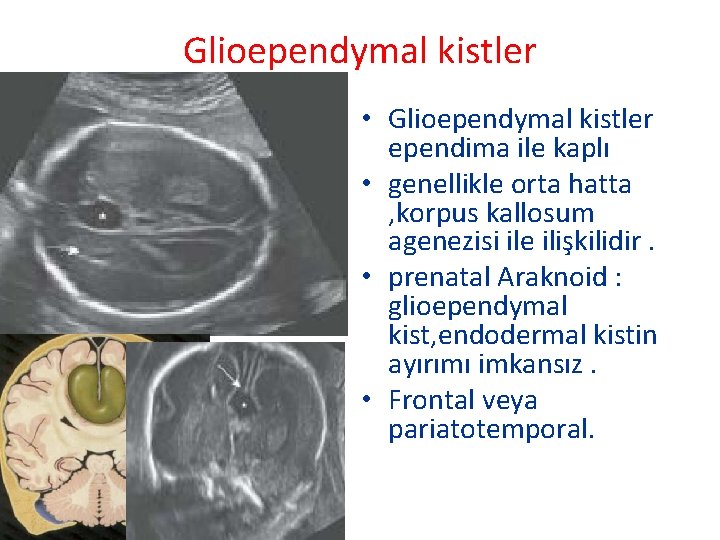 Glioependymal kistler

• Glioependymal kistler ependima ile kaplı
• genellikle orta hatta ,korpus kallosum agenezisi ile ilişkilidir .
• prenatal Araknoid : glioependymal kist,endodermal kistin ayırımı imkansız .
• Frontal veya pariatotemporal.